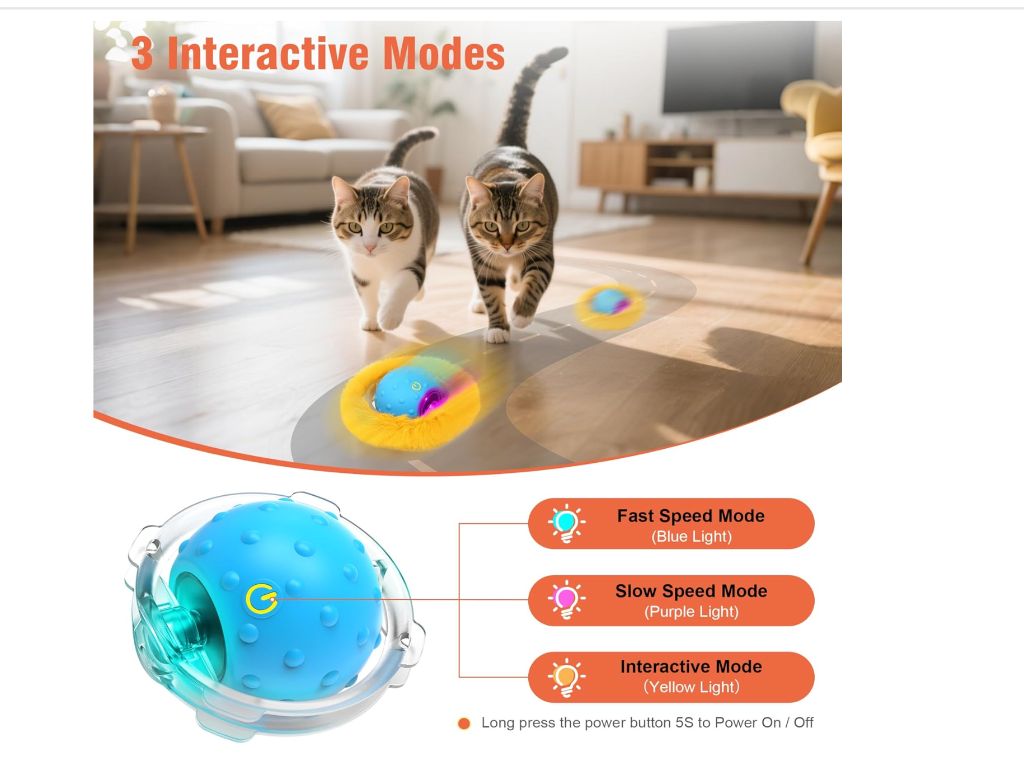 3 Interactive Modes

Fast Speed Mode
(Blue Light)

Slow Speed Mode
(Purple Light)

Interactive Mode
(Yellow Light)

Long press the power button 5S to Power On / Off